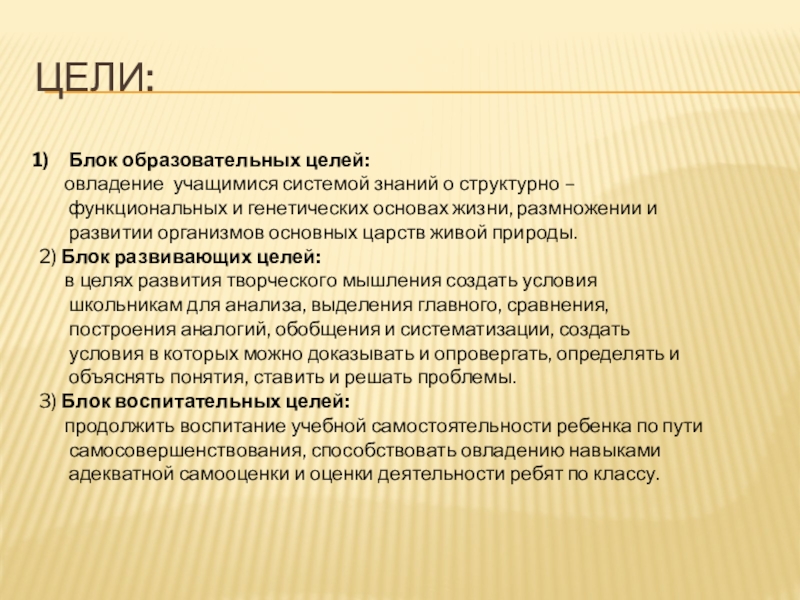 ЦЕЛИ:

1) Блок образовательных целей:
овладение учащимися системой знаний о структурно – функциональных и генетических основах жизни, размножении и развитии организмов основных царств живой природы.

2) Блок развивающих целей:
в целях развития творческого мышления создать условия школьникам для анализа, выделения главного, сравнения, построения аналогий, обобщения и систематизации, создать условия в которых можно доказывать и опровергать, определять и объяснять понятия, ставить и решать проблемы.

3) Блок воспитательных целей:
продолжить воспитание учебной самостоятельности ребенка по пути самосовершенствования, способствовать овладению навыками адекватной самооценки и оценки деятельности ребят по классу.